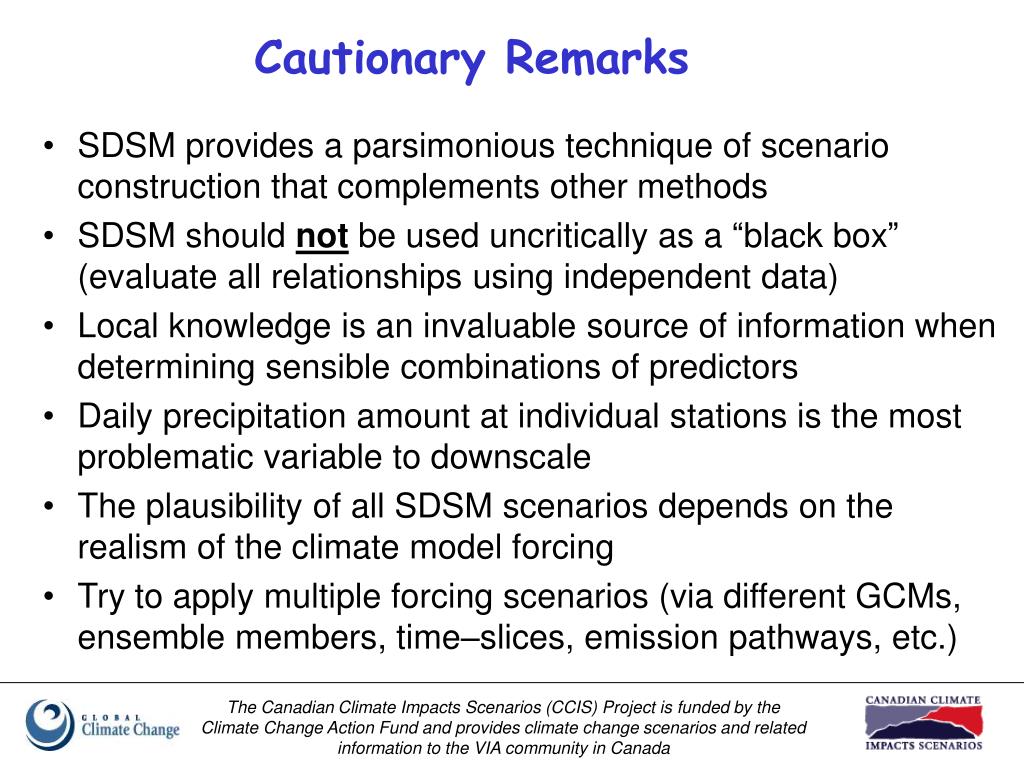 Cautionary Remarks

• SDSM provides a parsimonious technique of scenario construction that complements other methods
• SDSM should not be used uncritically as a “black box” (evaluate all relationships using independent data)
• Local knowledge is an invaluable source of information when determining sensible combinations of predictors
• Daily precipitation amount at individual stations is the most problematic variable to downscale
• The plausibility of all SDSM scenarios depends on the realism of the climate model forcing
• Try to apply multiple forcing scenarios (via different GCMs, ensemble members, time–slices, emission pathways, etc.)

GLOBAL Climate Change

The Canadian Climate Impacts Scenarios (CCIS) Project is funded by the Climate Change Action Fund and provides climate change scenarios and related information to the VIA community in Canada

CANADIAN CLIMATE IMPACTS SCENARIOS